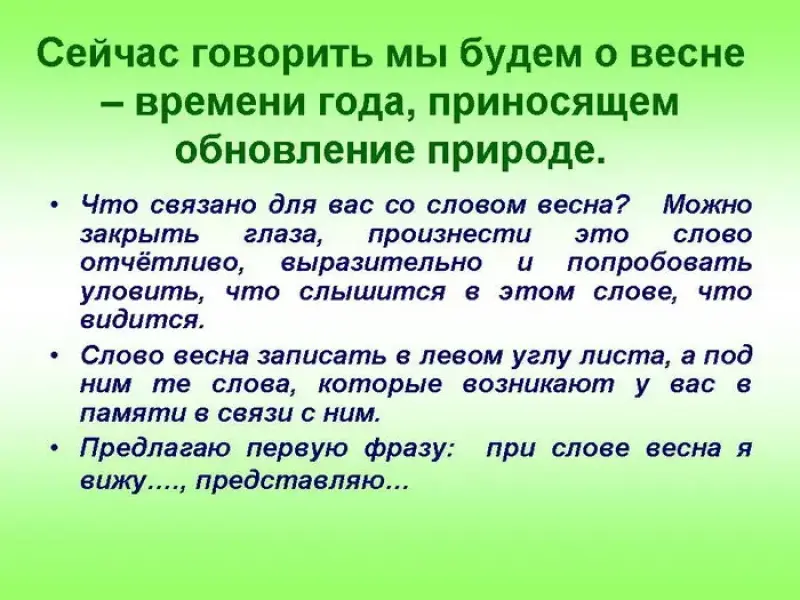 Сейчас говорить мы будем о весне – времени года, приносящем обновление природе.

• Что связано для вас со словом весна? Можно закрыть глаза, произнести это слово отчётливо, выразительно и попробовать уловить, что слышится в этом слове, что видится.

• Слово весна записать в левом углу листа, а под ним те слова, которые возникают у вас в памяти в связи с ним.

• Предлагаю первую фразу: при слове весна я вижу…., представляю…